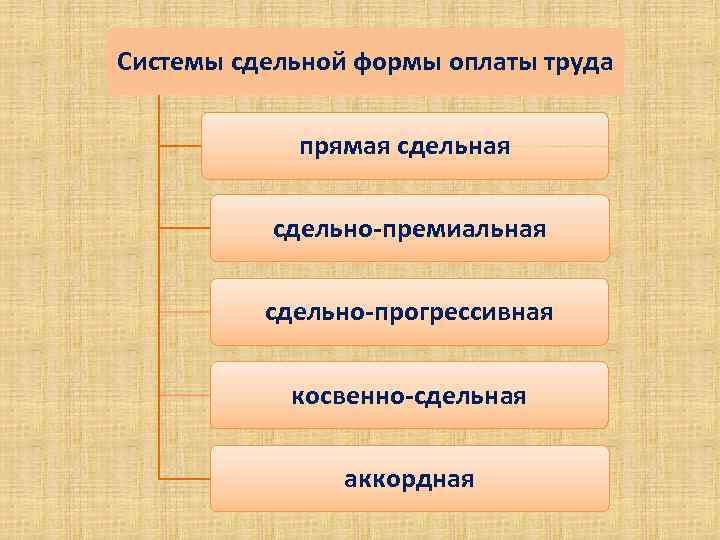 Системы сдельной формы оплаты труда

прямая сдельная

сдельно-премиальная

сдельно-прогрессивная

косвенно-сдельная

аккордная